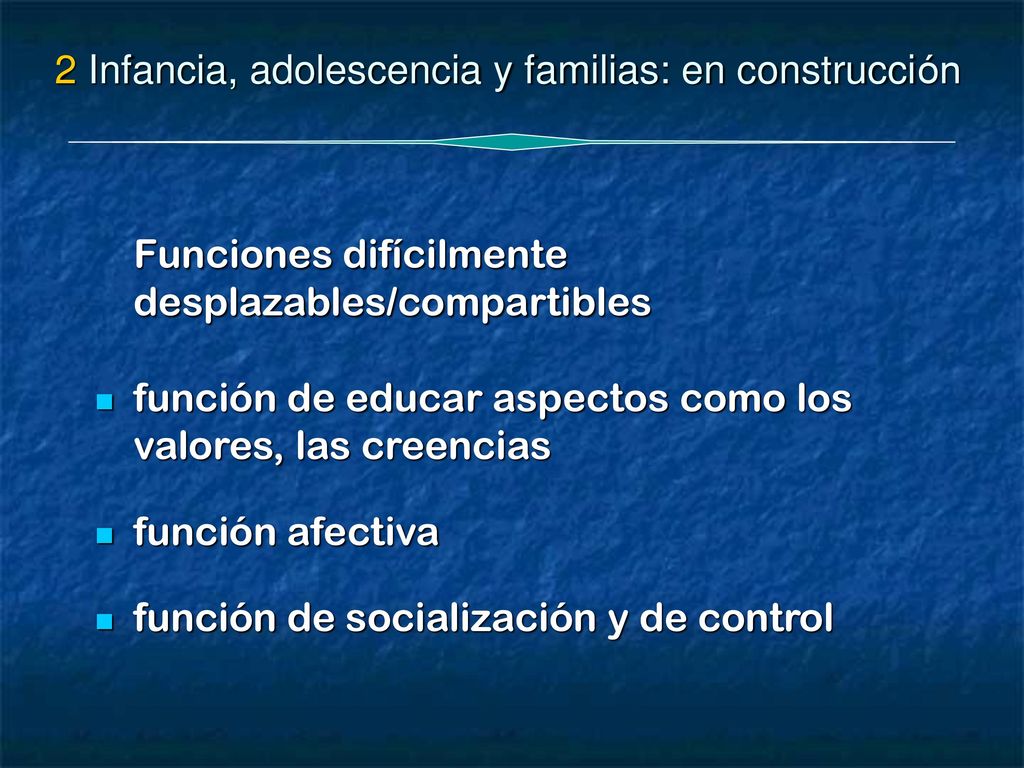 2 Infancia, adolescencia y familias: en construcción

Funciones difícilmente desplazables/compartibles

- función de educar aspectos como los valores, las creencias
- función afectiva
- función de socialización y de control